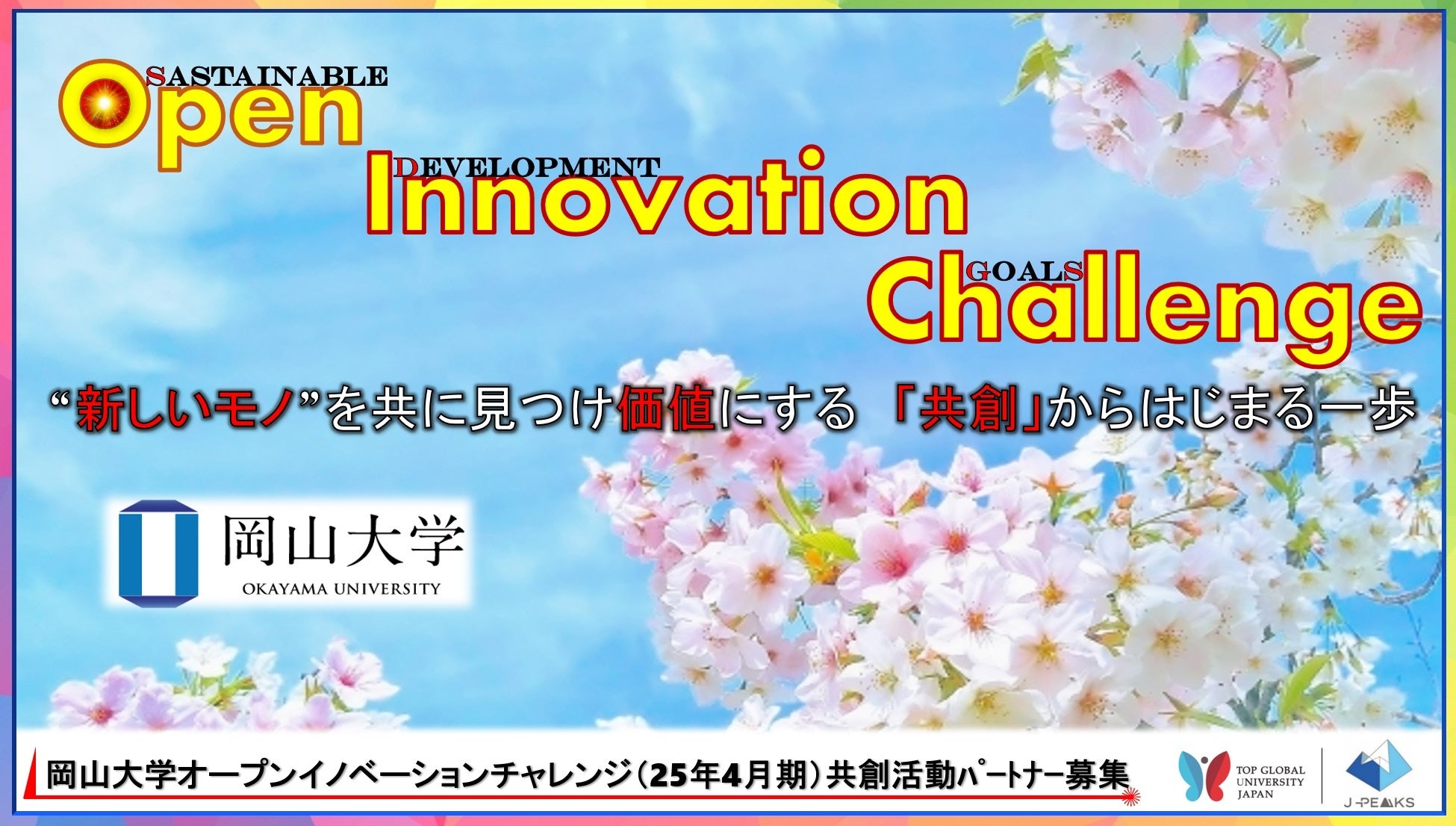 SASTAINABLE
Open
DEVELOPMENT
Innovation
GOALS
Challenge

“新しいモノ”を共に見つけ価値にする 「共創」からはじまる一歩

岡山大学
OKAYAMA UNIVERSITY

岡山大学オープンイノベーションチャレンジ（25年4月期）共創活動パートナー募集

TOP GLOBAL UNIVERSITY JAPAN

J-PEAKS